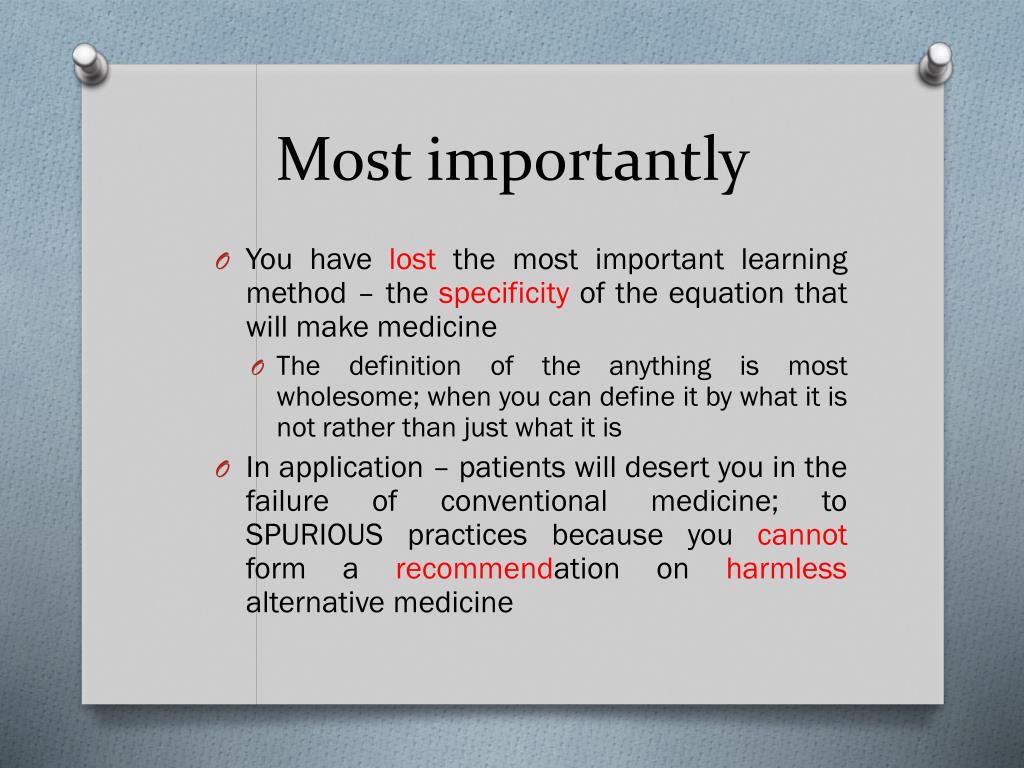 Most importantly

O You have lost the most important learning method – the specificity of the equation that will make medicine

O The definition of the anything is most wholesome; when you can define it by what it is not rather than just what it is

O In application – patients will desert you in the failure of conventional medicine; to SPURIOUS practices because you cannot form a recommendation on harmless alternative medicine